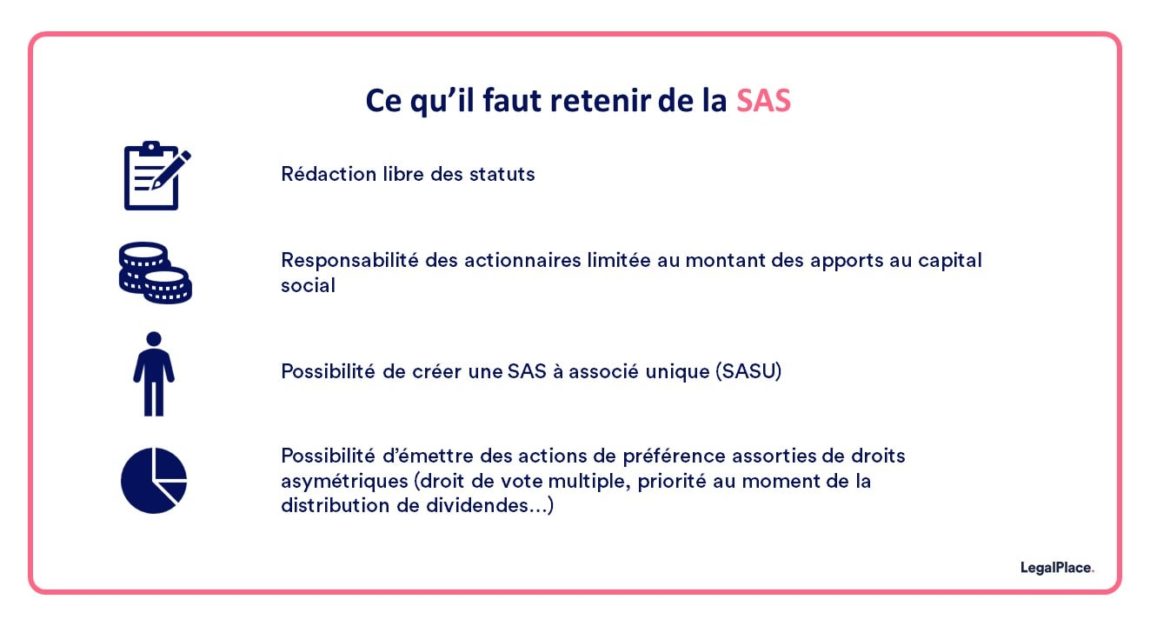 Ce qu'il faut retenir de la SAS

Rédaction libre des statuts

Responsabilité des actionnaires limitée au montant des apports au capital social

Possibilité de créer une SAS à associé unique (SASU)

Possibilité d'émettre des actions de préférence assorties de droits asymétriques (droit de vote multiple, priorité au moment de la distribution de dividendes...)

LegalPlace.